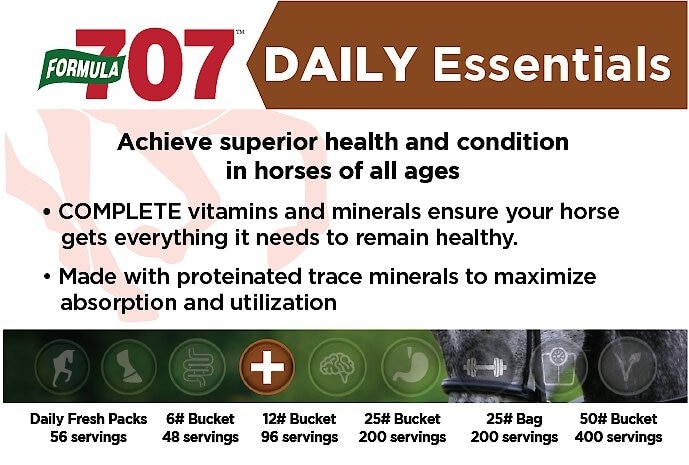 FORMULA 707™

DAILY Essentials

Achieve superior health and condition in horses of all ages

• COMPLETE vitamins and minerals ensure your horse gets everything it needs to remain healthy.

• Made with proteinated trace minerals to maximize absorption and utilization

Daily Fresh Packs 56 servings

6# Bucket 48 servings

12# Bucket 96 servings

25# Bucket 200 servings

25# Bag 200 servings

50# Bucket 400 servings